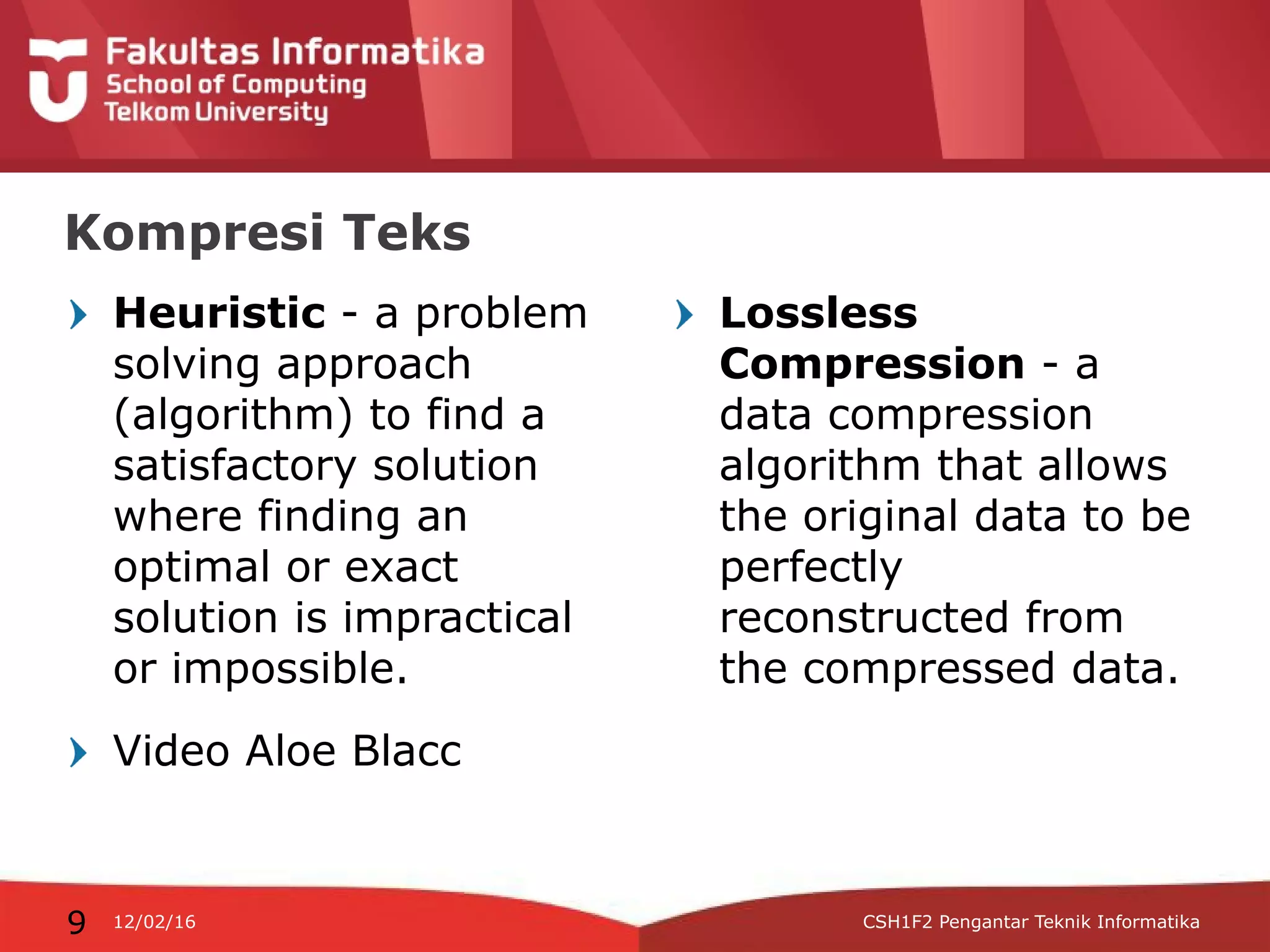 Fakultas Informatika
School of Computing
Telkom University

Kompresi Teks

Heuristic - a problem solving approach (algorithm) to find a satisfactory solution where finding an optimal or exact solution is impractical or impossible.

Video Aloe Blacc

Lossless Compression - a data compression algorithm that allows the original data to be perfectly reconstructed from the compressed data.

9 12/02/16 CSH1F2 Pengantar Teknik Informatika